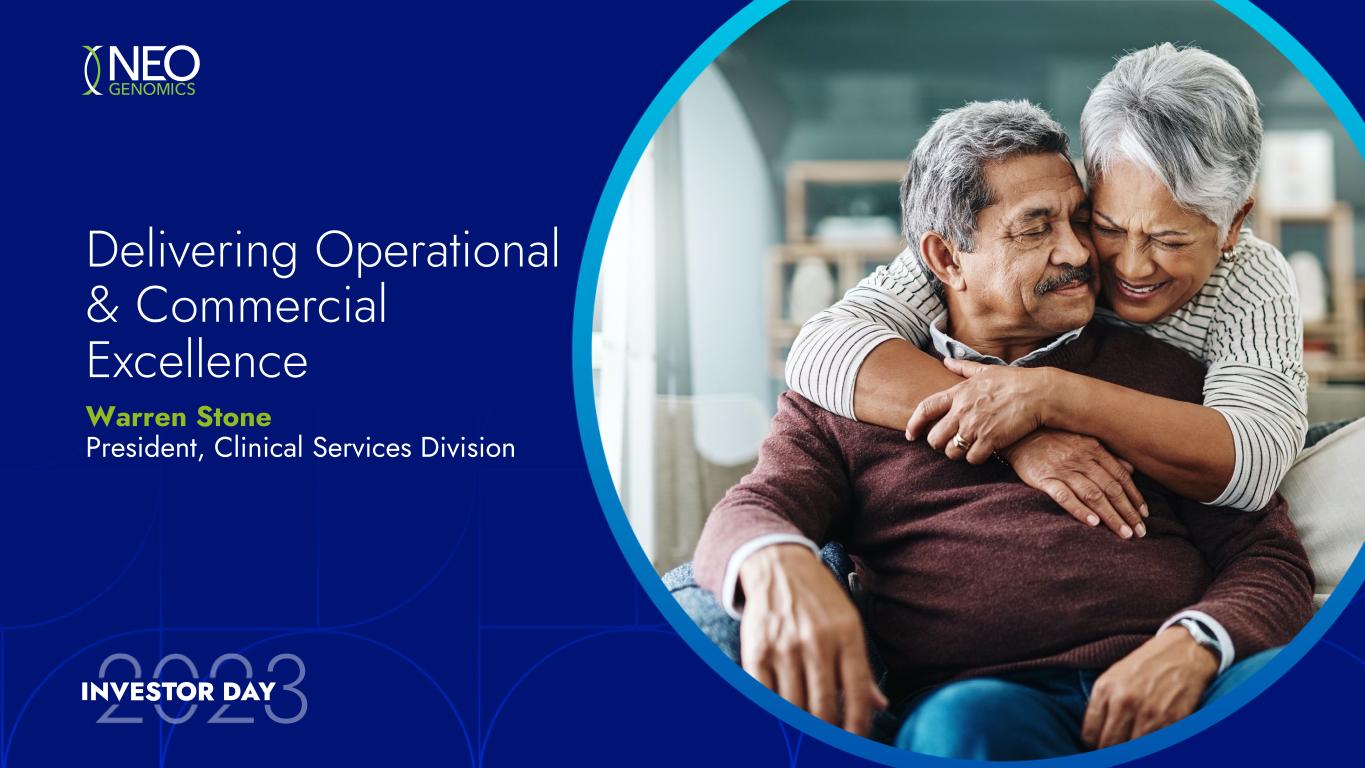 NEO GENOMICS

Delivering Operational & Commercial Excellence

Warren Stone
President, Clinical Services Division

2023
INVESTOR DAY